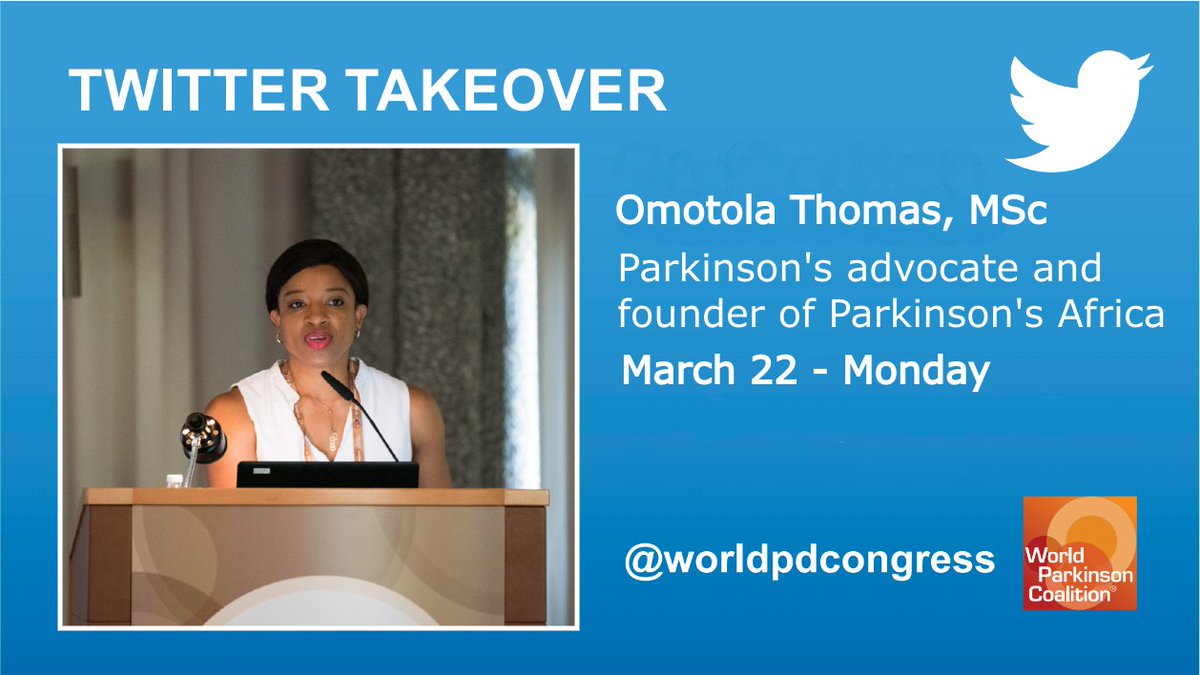 TWITTER TAKEOVER

Omotola Thomas, MSc

Parkinson's advocate and founder of Parkinson's Africa

March 22 - Monday

@worldpdcongress

World Parkinson Coalition®